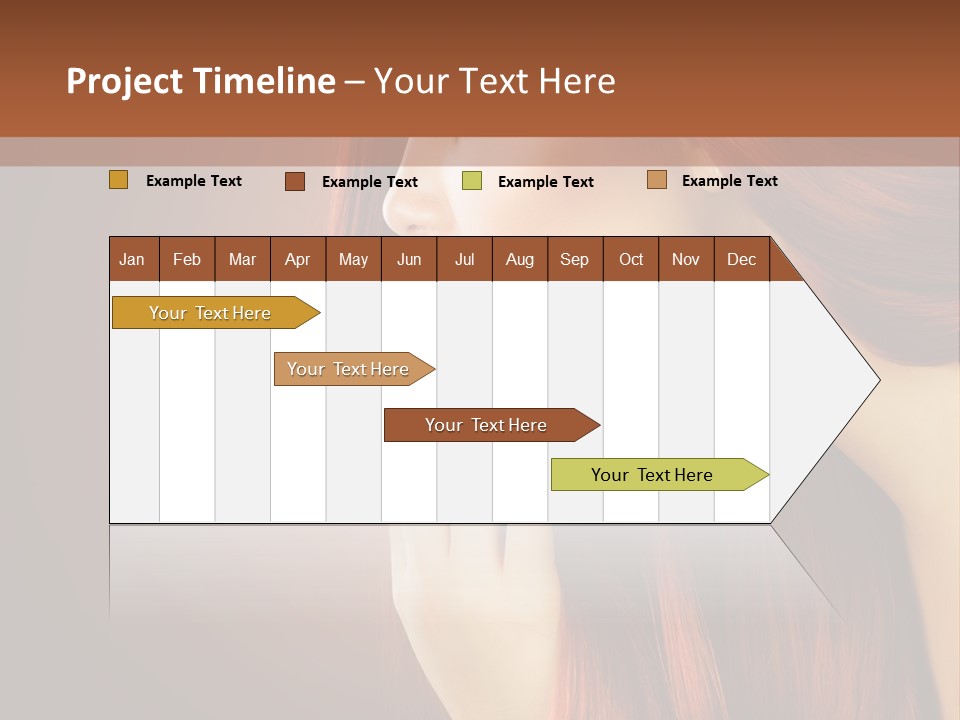 Project Timeline – Your Text Here

Example Text Example Text Example Text Example Text

| Jan | Feb | Mar | Apr | May | Jun | Jul | Aug | Sep | Oct | Nov | Dec |
|---|---|---|---|---|---|---|---|---|---|---|---|

Your Text Here

Your Text Here

Your Text Here

Your Text Here